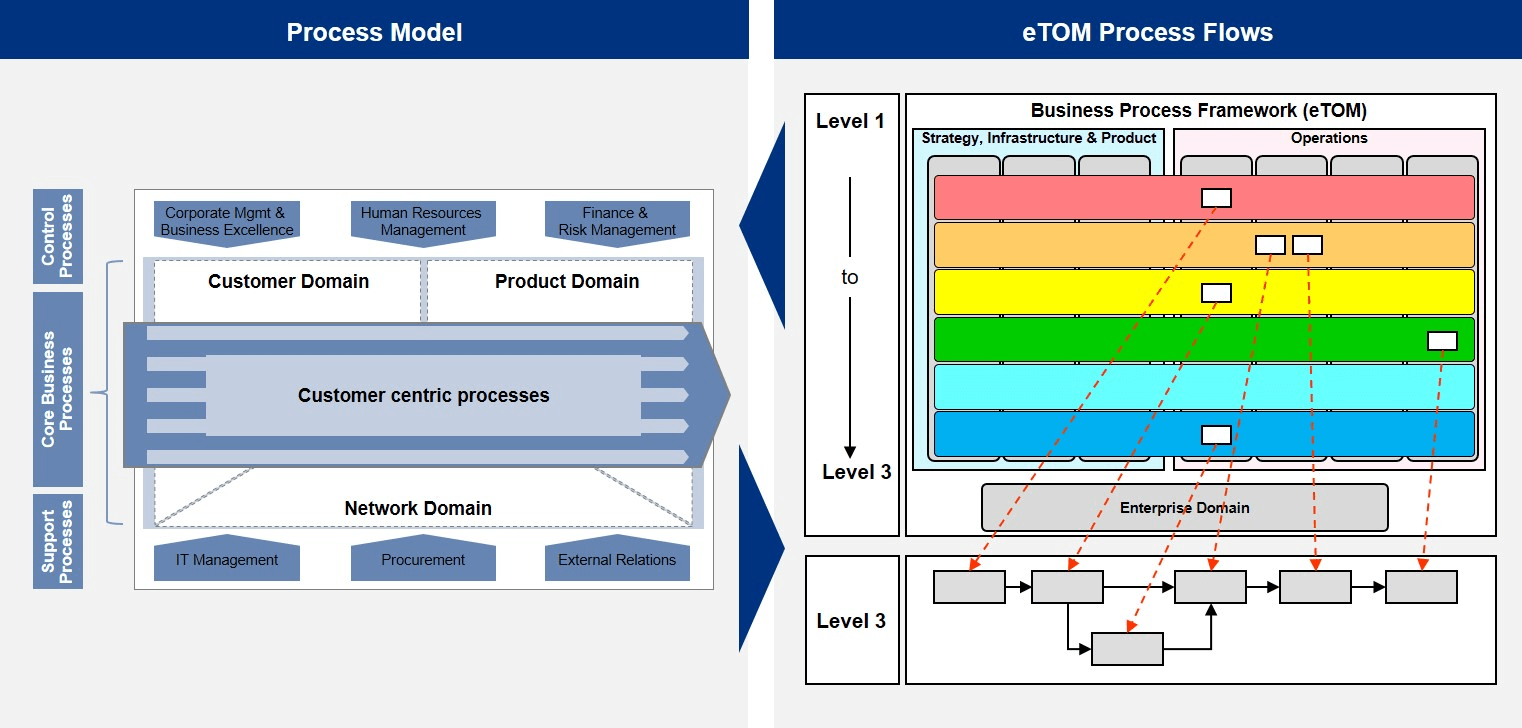 Process Model

Control Processes

Core Business Processes

Support Processes

Corporate Mgmt & Business Excellence

Human Resources Management

Finance & Risk Management

Customer Domain

Product Domain

Customer centric processes

Network Domain

IT Management

Procurement

External Relations

eTOM Process Flows

Level 1

to

Level 3

Business Process Framework (eTOM)

Strategy, Infrastructure & Product

Operations

Enterprise Domain

Level 3